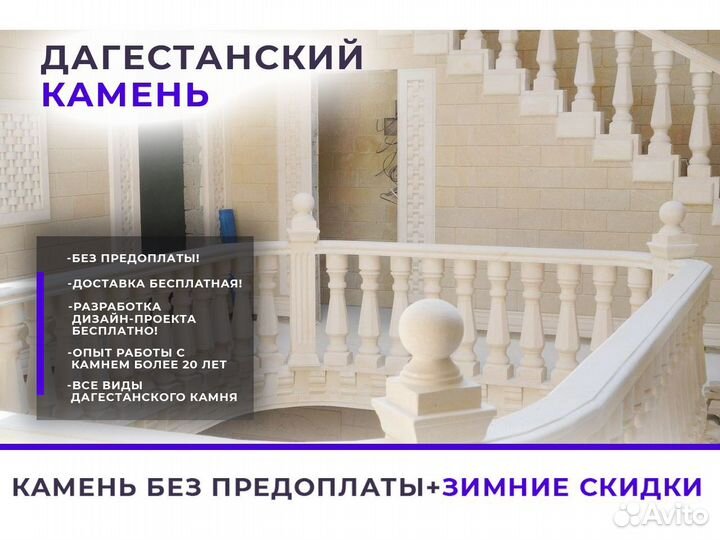 ДАГЕСТАНСКИЙ
КАМЕНЬ

-БЕЗ ПРЕДОПЛАТЫ!

-ДОСТАВКА БЕСПЛАТНАЯ!

-РАЗРАБОТКА ДИЗАЙН-ПРОЕКТА БЕСПЛАТНО!

-ОПЫТ РАБОТЫ С КАМНЕМ БОЛЕЕ 20 ЛЕТ

-ВСЕ ВИДЫ ДАГЕСТАНСКОГО КАМНЯ

КАМЕНЬ БЕЗ ПРЕДОПЛАТЫ+ЗИМНИЕ СКИДКИ

Avito